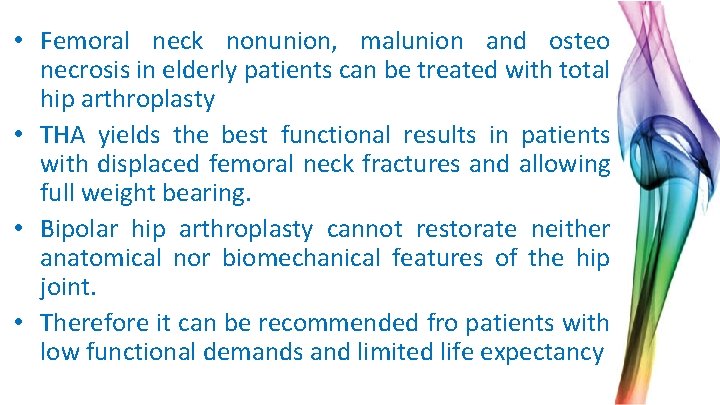 • Femoral neck nonunion, malunion and osteo necrosis in elderly patients can be treated with total hip arthroplasty

• THA yields the best functional results in patients with displaced femoral neck fractures and allowing full weight bearing.

• Bipolar hip arthroplasty cannot restorate neither anatomical nor biomechanical features of the hip joint.

• Therefore it can be recommended fro patients with low functional demands and limited life expectancy